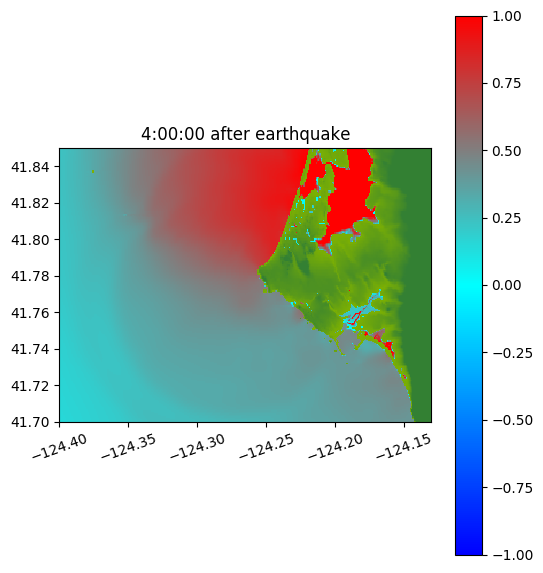 4:00:00 after earthquake

41.84
41.82
41.80
41.78
41.76
41.74
41.72
41.70

−124.40
−124.35
−124.30
−124.25
−124.20
−124.15

1.00
0.75
0.50
0.25
0.00
−0.25
−0.50
−0.75
−1.00